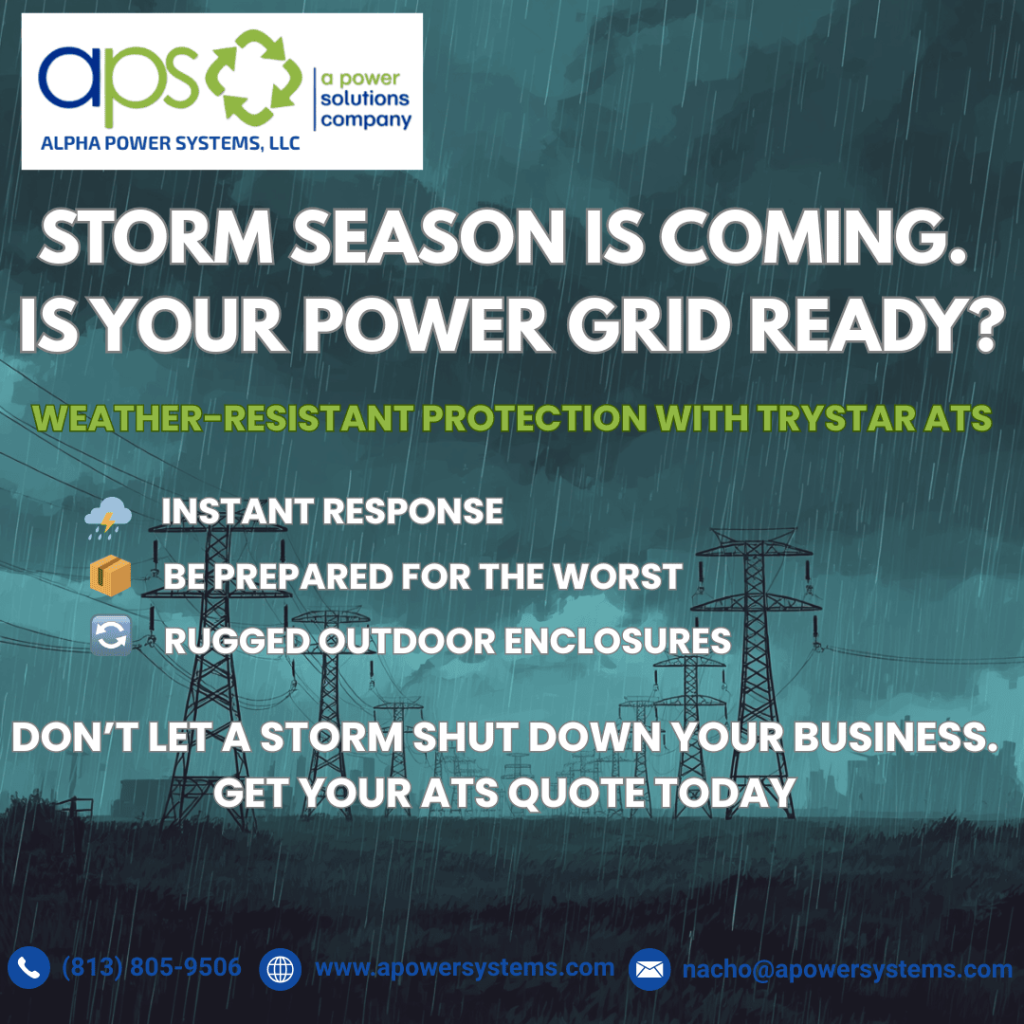 aps
a power solutions company
ALPHA POWER SYSTEMS, LLC

STORM SEASON IS COMING. IS YOUR POWER GRID READY?

WEATHER-RESISTANT PROTECTION WITH TRYSTAR ATS

INSTANT RESPONSE
BE PREPARED FOR THE WORST
RUGGED OUTDOOR ENCLOSURES

DON'T LET A STORM SHUT DOWN YOUR BUSINESS. GET YOUR ATS QUOTE TODAY

(813) 805-9506 www.apowersystems.com nacho@apowersystems.com